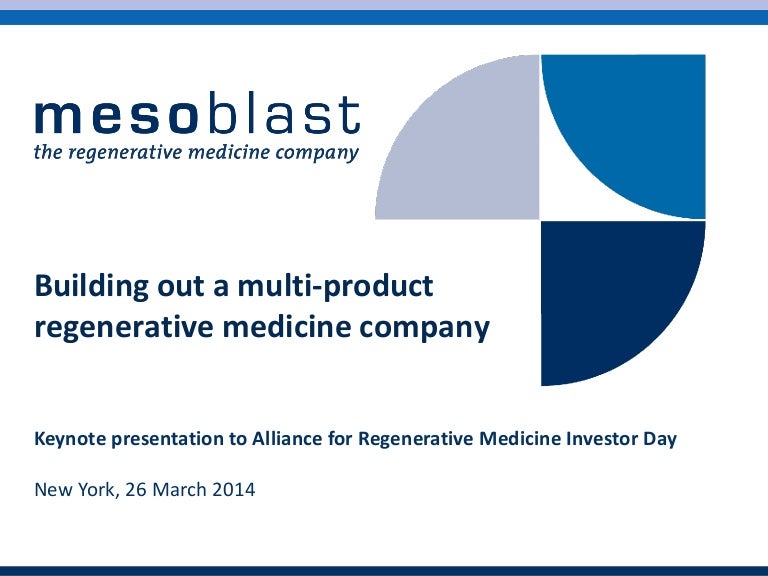 mesoblast
the regenerative medicine company

Building out a multi-product regenerative medicine company

Keynote presentation to Alliance for Regenerative Medicine Investor Day

New York, 26 March 2014